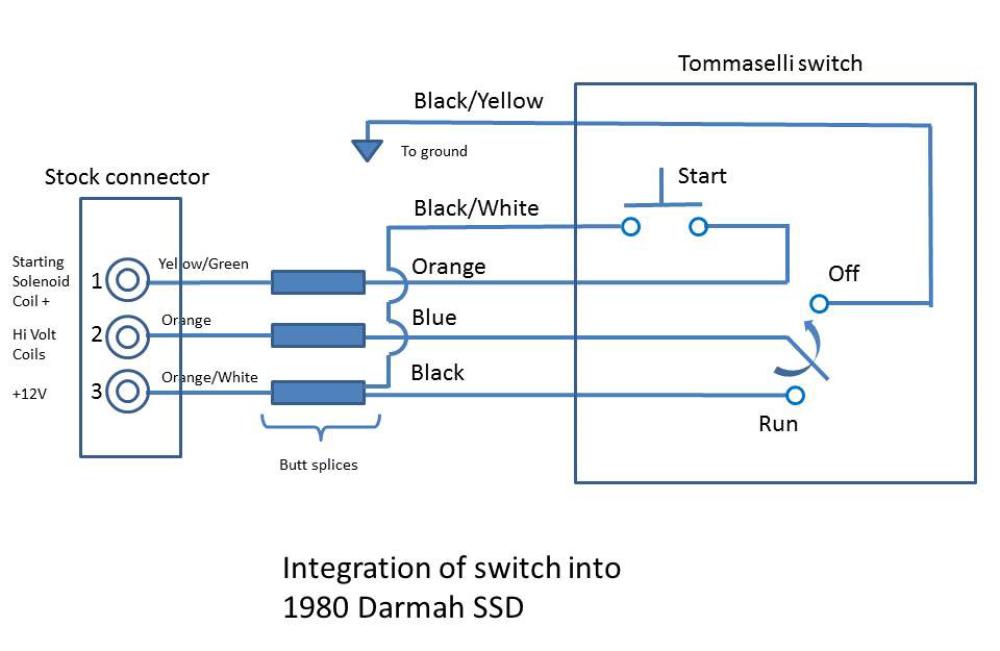 Tommaselli switch

Black/Yellow

To ground

Stock connector

Start

Black/White

Starting Solenoid Coil +

1

Yellow/Green

Orange

Off

Hi Volt Coils

2

Orange

Blue

+12V

3

Orange/White

Black

Run

Butt splices

Integration of switch into
1980 Darmah SSD